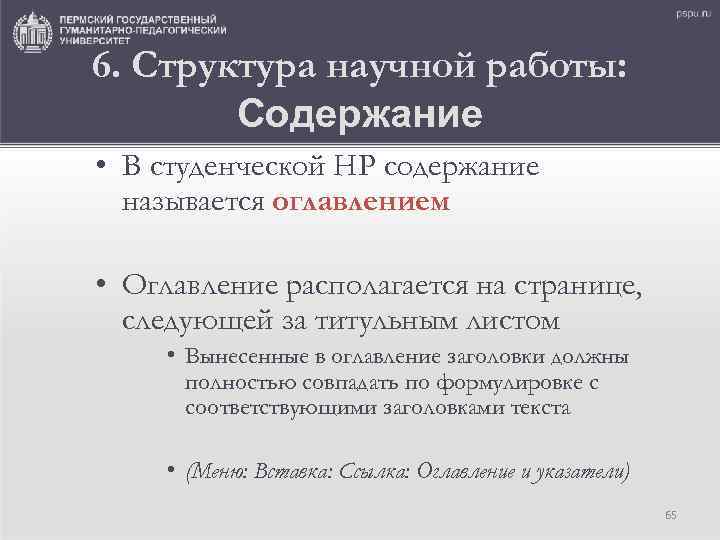 ПЕРМСКИЙ ГОСУДАРСТВЕННЫЙ ГУМАНИТАРНО-ПЕДАГОГИЧЕСКИЙ УНИВЕРСИТЕТ

pspu.ru

6. Структура научной работы: Содержание

• В студенческой НР содержание называется оглавлением

• Оглавление располагается на странице, следующей за титульным листом

• Вынесенные в оглавление заголовки должны полностью совпадать по формулировке с соответствующими заголовками текста

• (Меню: Вставка: Ссылка: Оглавление и указатели)

65